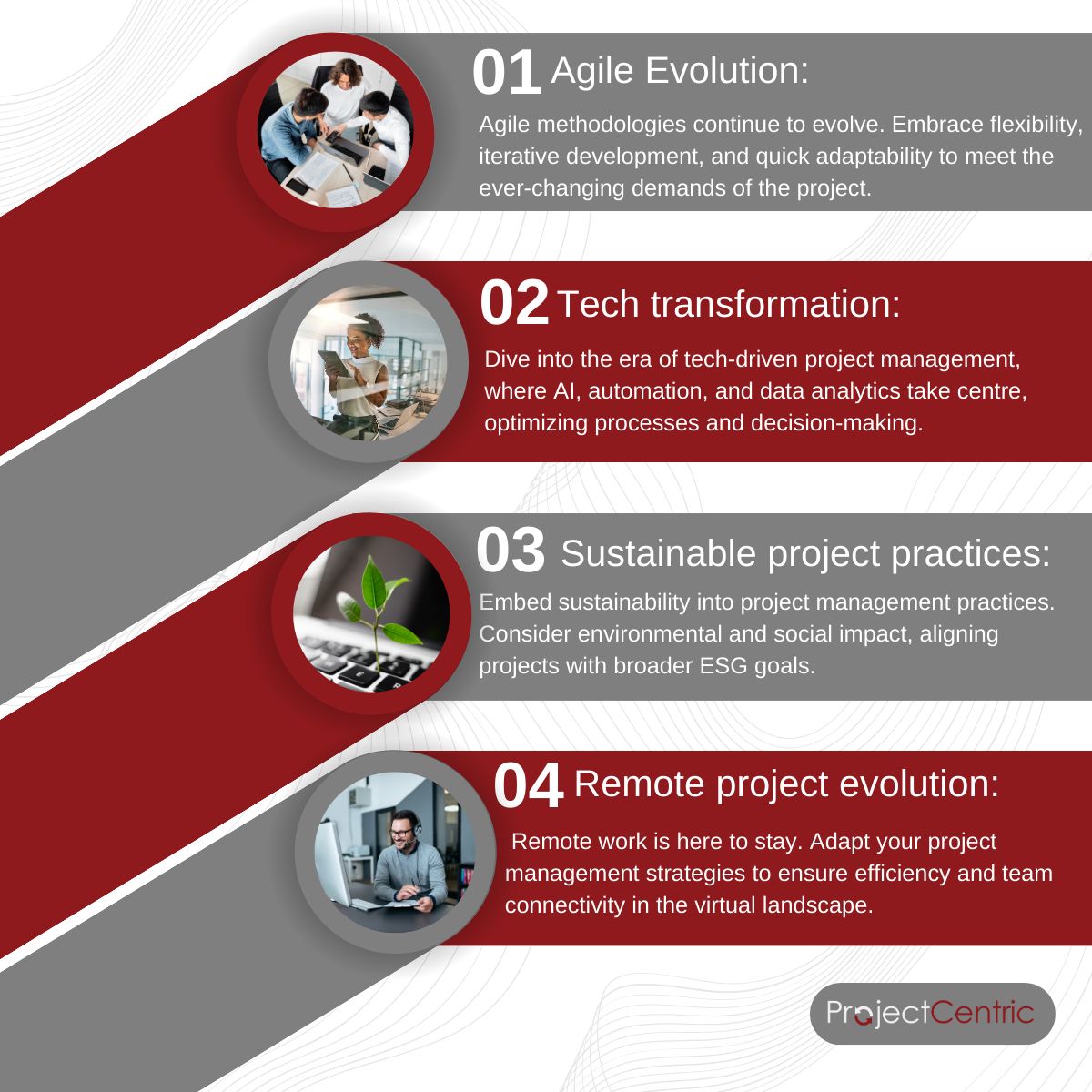 01 Agile Evolution:

Agile methodologies continue to evolve. Embrace flexibility, iterative development, and quick adaptability to meet the ever-changing demands of the project.

02 Tech transformation:

Dive into the era of tech-driven project management, where AI, automation, and data analytics take centre, optimizing processes and decision-making.

03 Sustainable project practices:

Embed sustainability into project management practices. Consider environmental and social impact, aligning projects with broader ESG goals.

04 Remote project evolution:

Remote work is here to stay. Adapt your project management strategies to ensure efficiency and team connectivity in the virtual landscape.

ProjectCentric